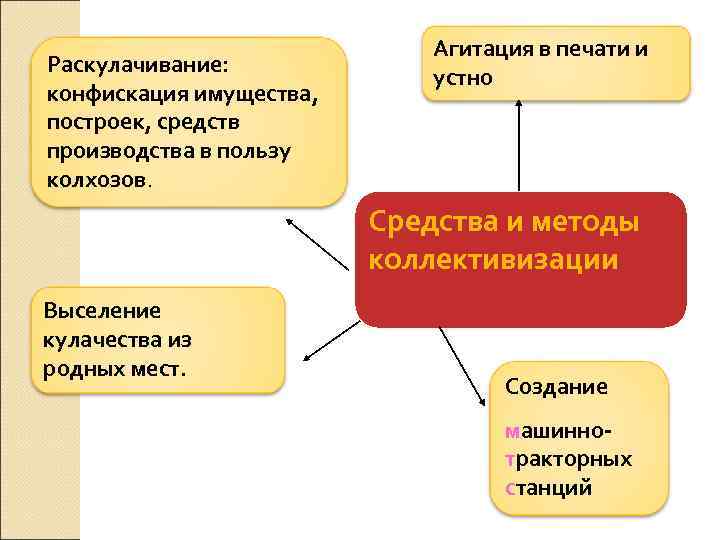 Раскулачивание: конфискация имущества, построек, средств производства в пользу колхозов.

Агитация в печати и устно

Средства и методы коллективизации

Выселение кулачества из родных мест.

Создание

машинно-тракторных станций